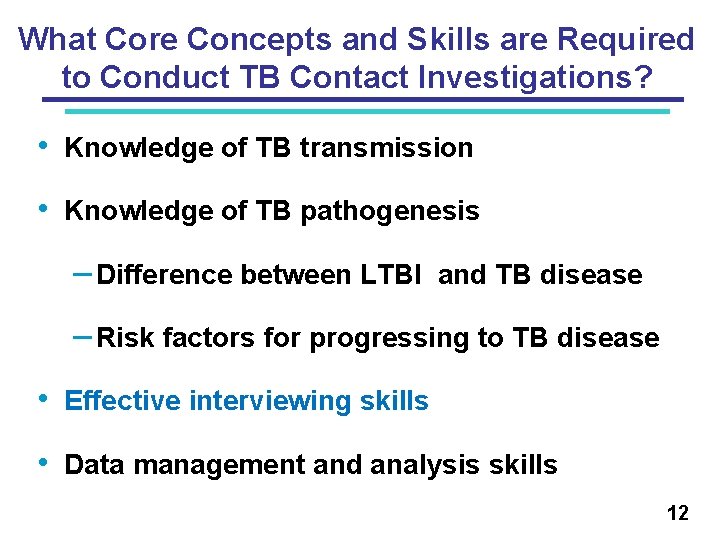 What Core Concepts and Skills are Required to Conduct TB Contact Investigations?

• Knowledge of TB transmission

• Knowledge of TB pathogenesis

– Difference between LTBI and TB disease

– Risk factors for progressing to TB disease

• Effective interviewing skills

• Data management and analysis skills

12